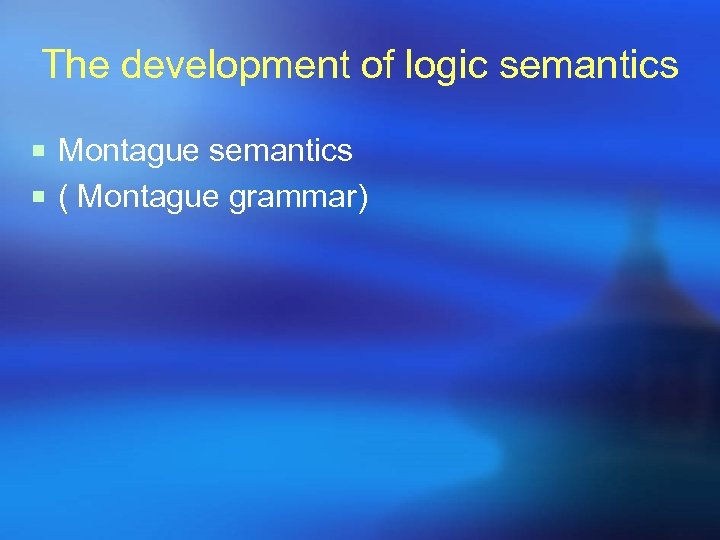 The development of logic semantics

- Montague semantics
- ( Montague grammar)